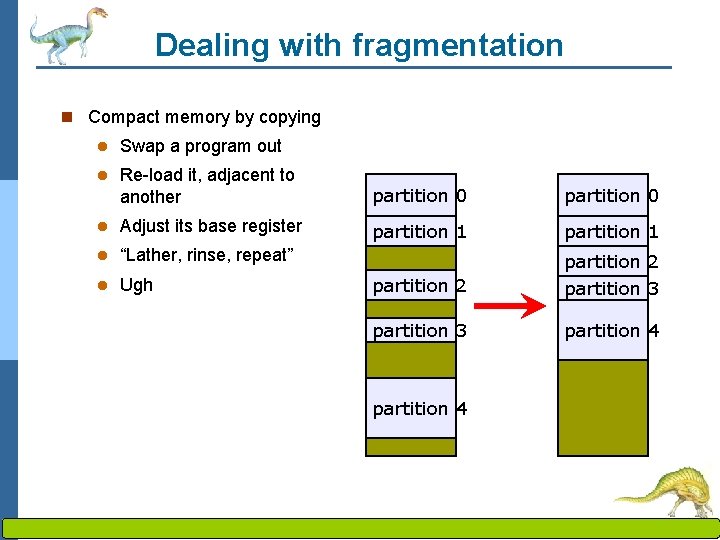 Dealing with fragmentation

Compact memory by copying

Swap a program out

Re-load it, adjacent to another

Adjust its base register

“Lather, rinse, repeat”

Ugh

partition 0
partition 1
partition 2
partition 3
partition 4

partition 0
partition 1
partition 2
partition 3
partition 4